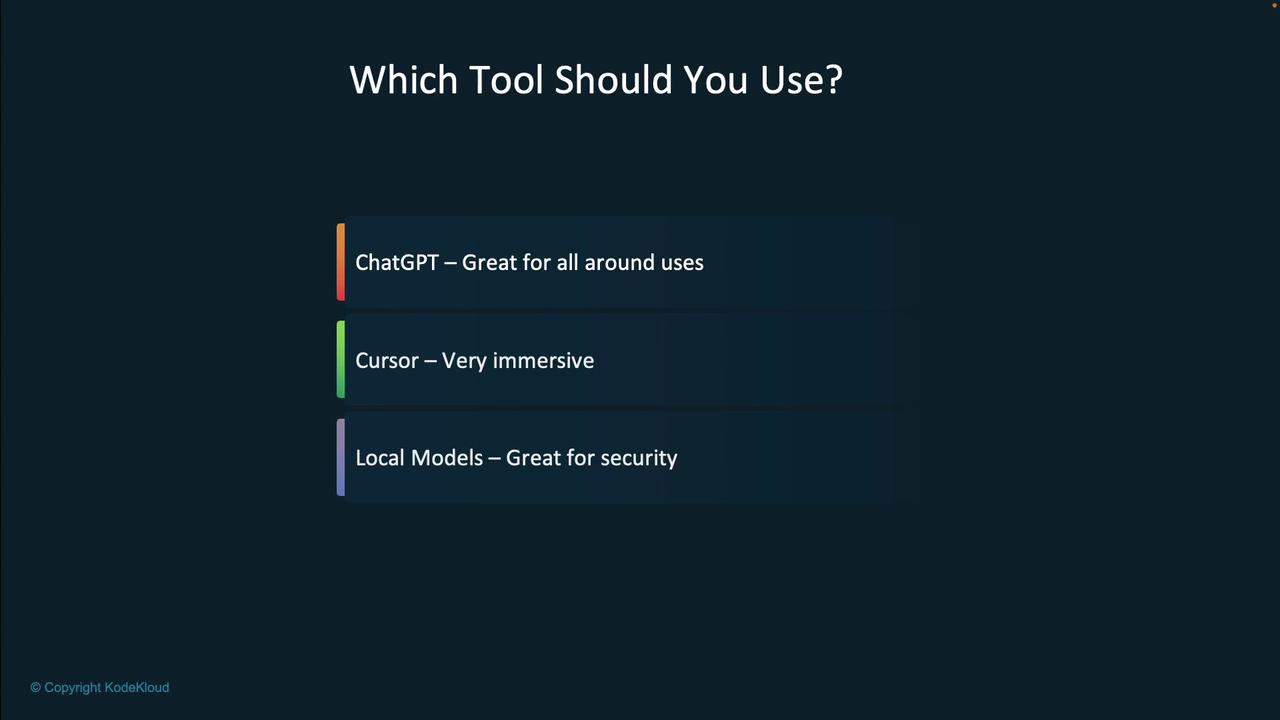 Which Tool Should You Use?

ChatGPT – Great for all around uses

Cursor – Very immersive

Local Models – Great for security

© Copyright KodeKloud